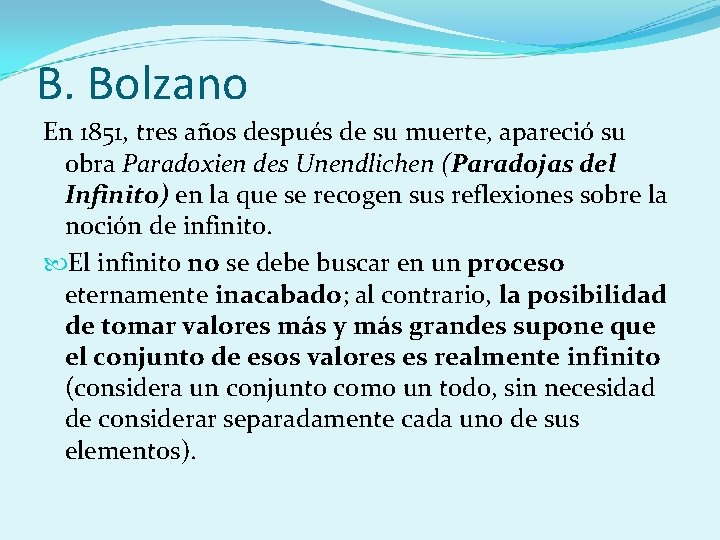 B. Bolzano

En 1851, tres años después de su muerte, apareció su obra Paradoxien des Unendlichen (Paradojas del Infinito) en la que se recogen sus reflexiones sobre la noción de infinito.

El infinito no se debe buscar en un proceso eternamente inacabado; al contrario, la posibilidad de tomar valores más y más grandes supone que el conjunto de esos valores es realmente infinito (considera un conjunto como un todo, sin necesidad de considerar separadamente cada uno de sus elementos).